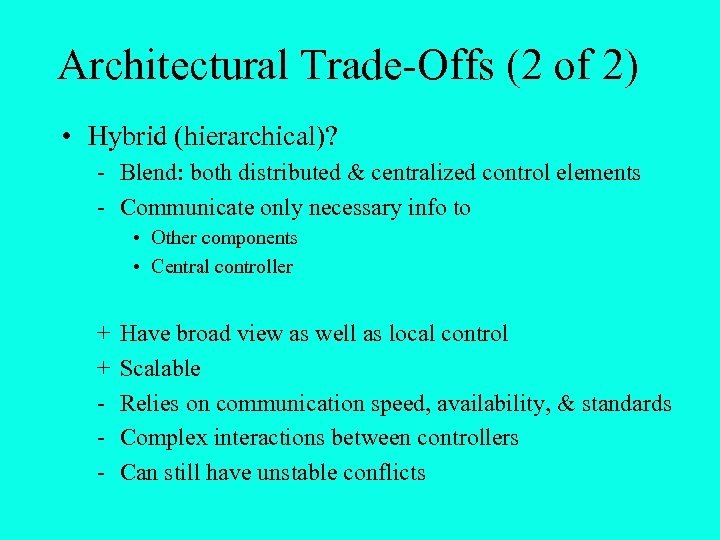 Architectural Trade-Offs (2 of 2)

• Hybrid (hierarchical)?
- Blend: both distributed & centralized control elements
- Communicate only necessary info to
• Other components
• Central controller

+ Have broad view as well as local control
+ Scalable
- Relies on communication speed, availability, & standards
- Complex interactions between controllers
- Can still have unstable conflicts